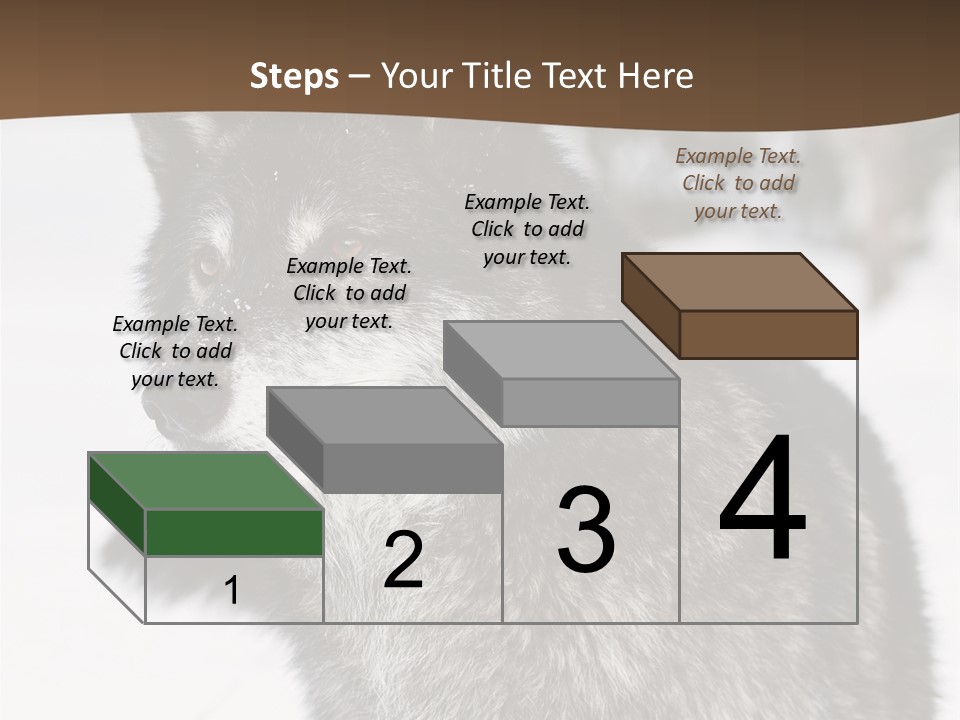 Steps – Your Title Text Here

Example Text. Click to add your text.

Example Text. Click to add your text.

Example Text. Click to add your text.

Example Text. Click to add your text.

1

2

3

4